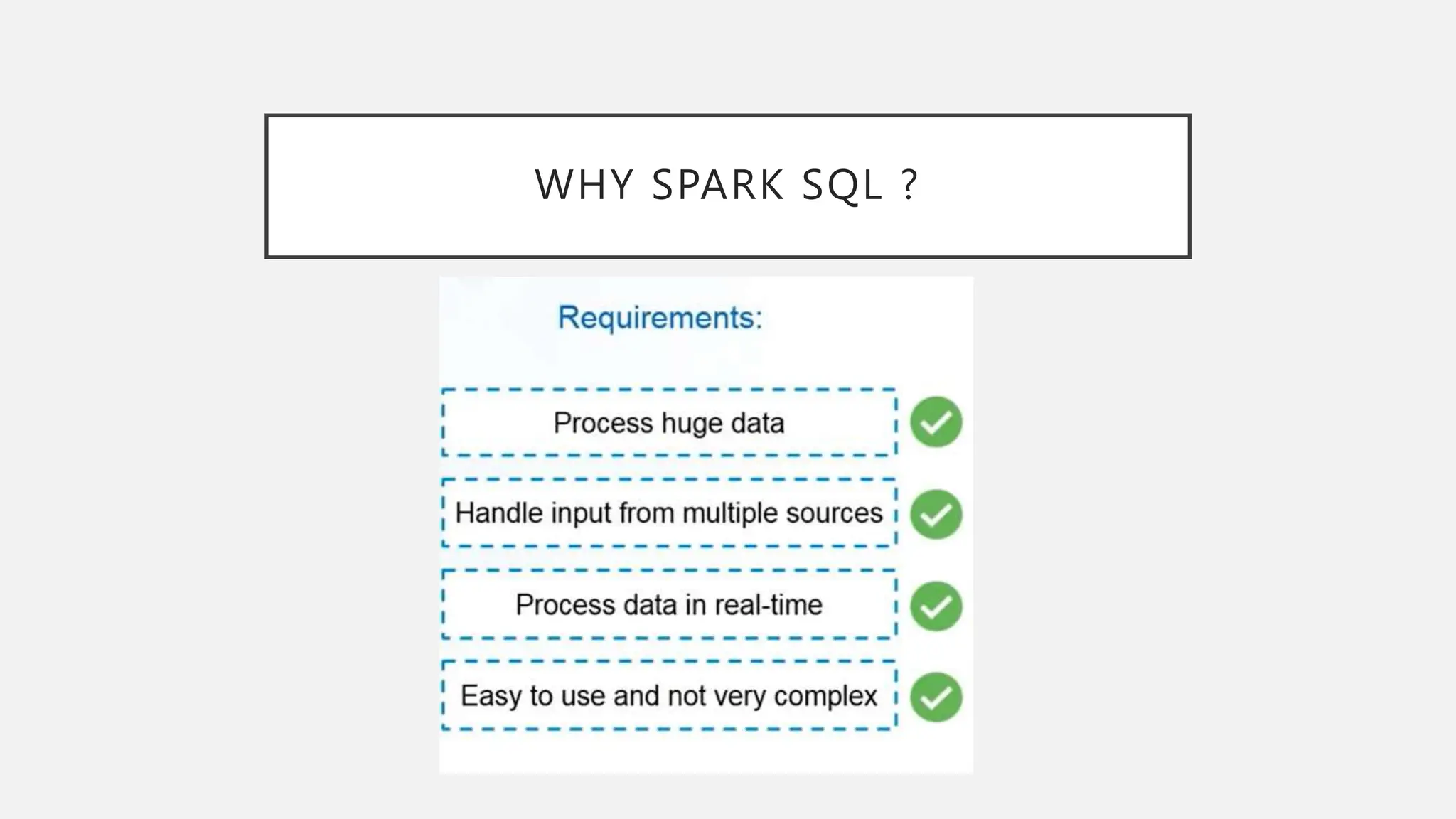 WHY SPARK SQL ?

Requirements:

Process huge data

Handle input from multiple sources

Process data in real-time

Easy to use and not very complex